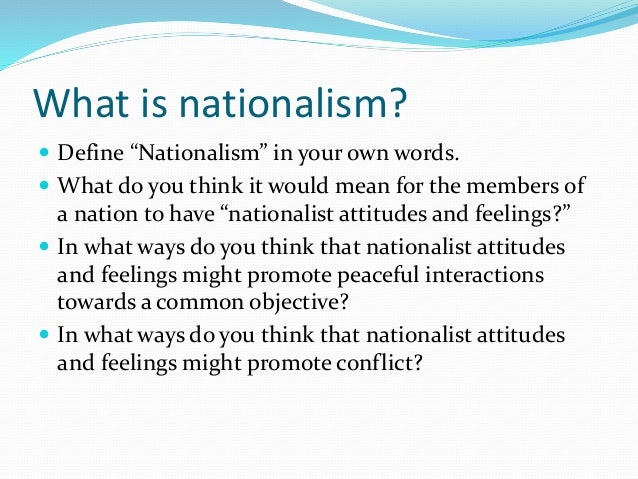 What is nationalism?

- Define “Nationalism” in your own words.
- What do you think it would mean for the members of a nation to have “nationalist attitudes and feelings?”
- In what ways do you think that nationalist attitudes and feelings might promote peaceful interactions towards a common objective?
- In what ways do you think that nationalist attitudes and feelings might promote conflict?